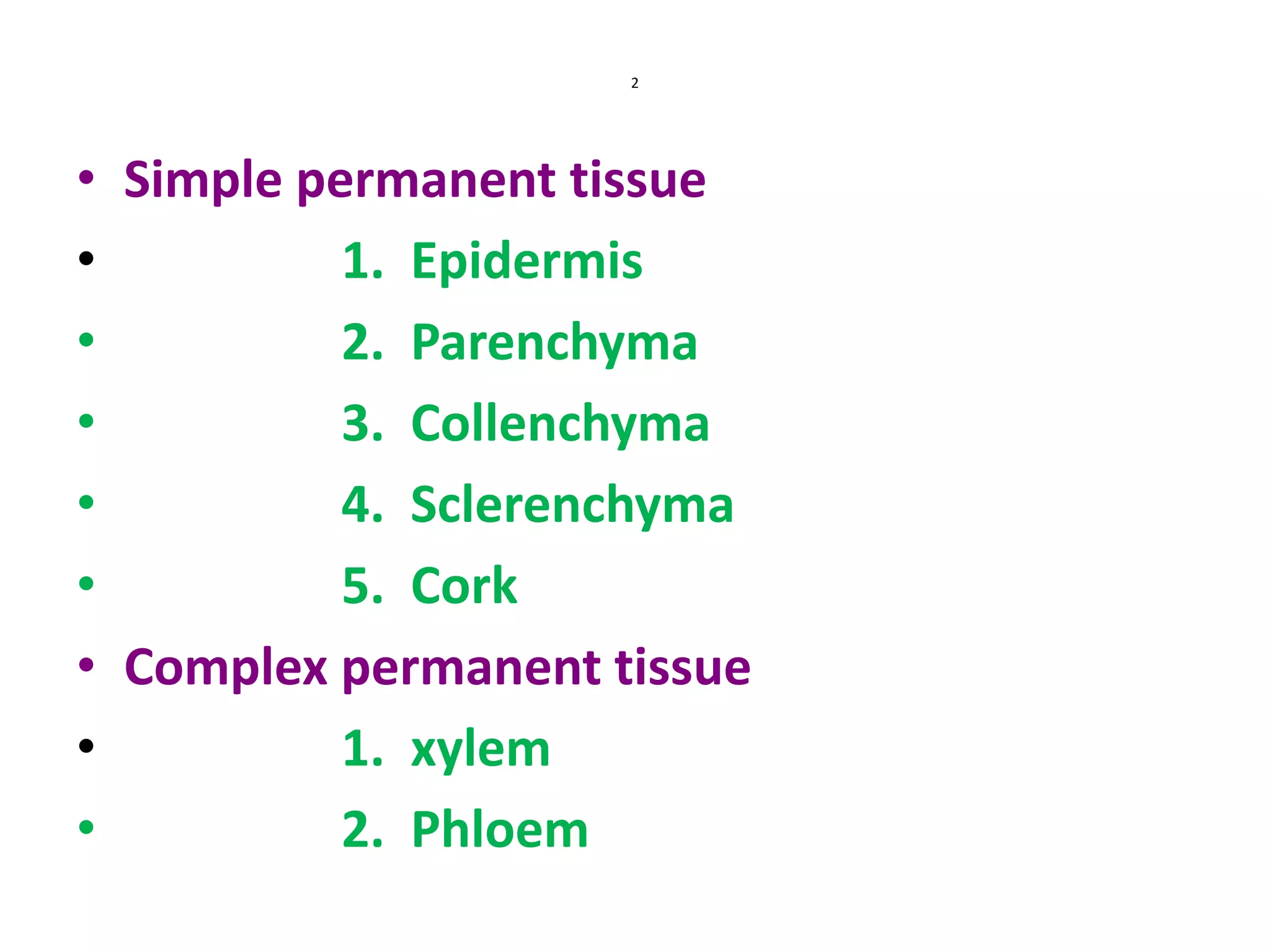 2

• Simple permanent tissue
• 1. Epidermis
• 2. Parenchyma
• 3. Collenchyma
• 4. Sclerenchyma
• 5. Cork
• Complex permanent tissue
• 1. xylem
• 2. Phloem